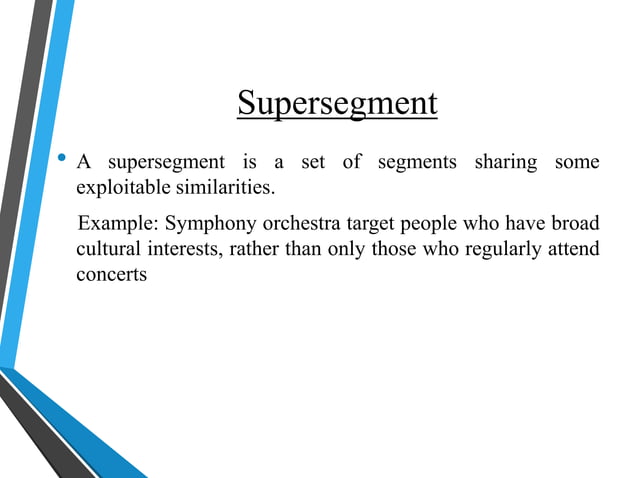 Supersegment

• A supersegment is a set of segments sharing some exploitable similarities.

Example: Symphony orchestra target people who have broad cultural interests, rather than only those who regularly attend concerts